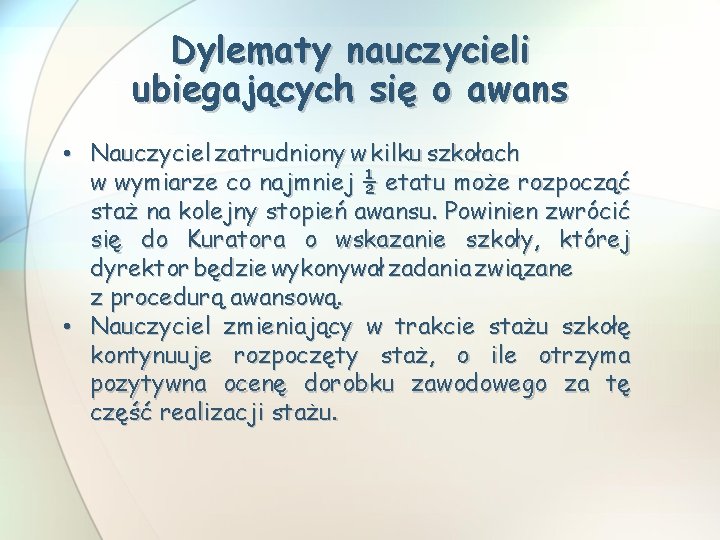 Dylematy nauczycieli ubiegających się o awans

• Nauczyciel zatrudniony w kilku szkołach w wymiarze co najmniej $\frac{1}{2}$ etatu może rozpocząć staż na kolejny stopień awansu. Powinien zwrócić się do Kuratora o wskazanie szkoły, której dyrektor będzie wykonywał zadania związane z procedurą awansową.
• Nauczyciel zmieniający w trakcie stażu szkołę kontynuuje rozpoczęty staż, o ile otrzyma pozytywna ocenę dorobku zawodowego za tę część realizacji stażu.